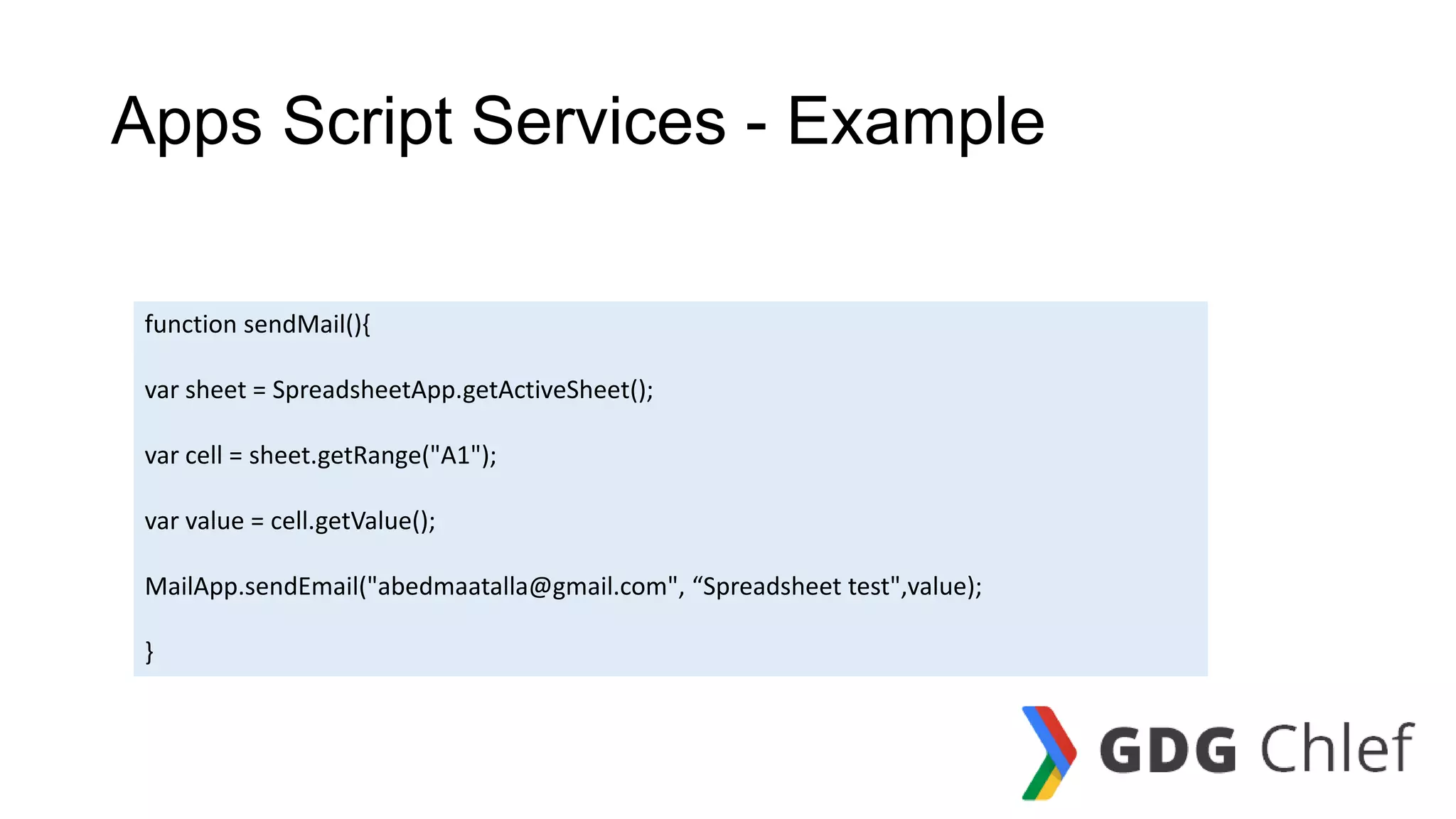 Apps Script Services - Example

function sendMail(){

var sheet = SpreadsheetApp.getActiveSheet();

var cell = sheet.getRange("A1");

var value = cell.getValue();

MailApp.sendEmail("abedmaatalla@gmail.com", “Spreadsheet test",value);

}

GDG Chlef